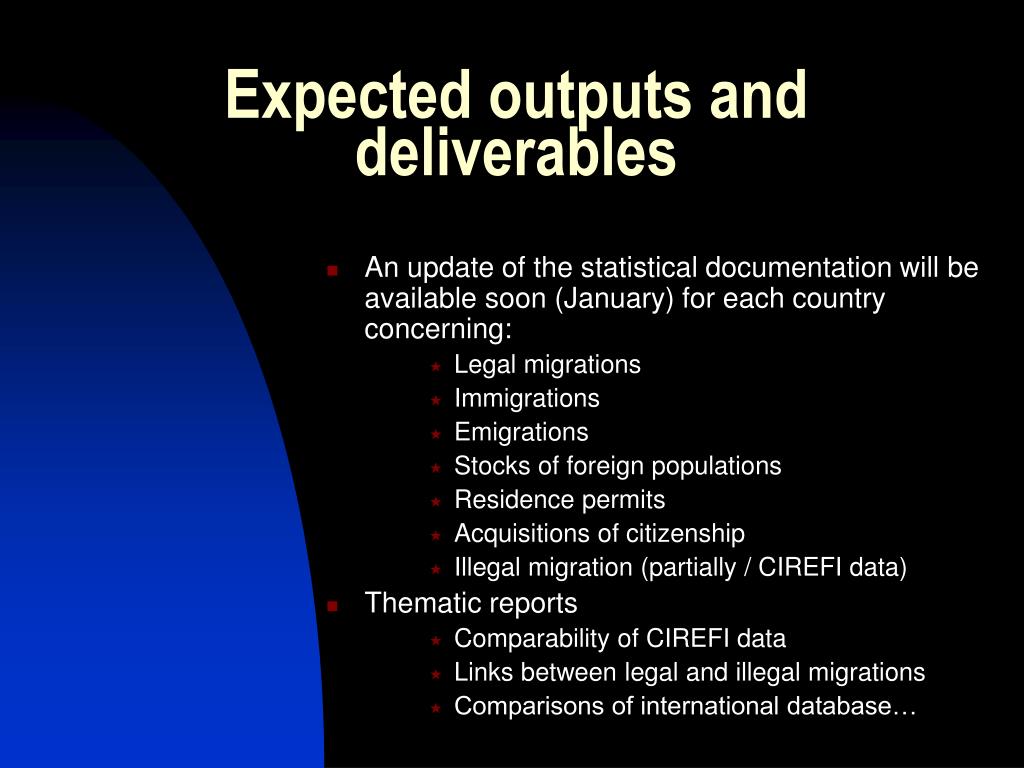 Expected outputs and deliverables

- An update of the statistical documentation will be available soon (January) for each country concerning:
  - Legal migrations
  - Immigrations
  - Emigrations
  - Stocks of foreign populations
  - Residence permits
  - Acquisitions of citizenship
  - Illegal migration (partially / CIREFI data)
- Thematic reports
  - Comparability of CIREFI data
  - Links between legal and illegal migrations
  - Comparisons of international database…